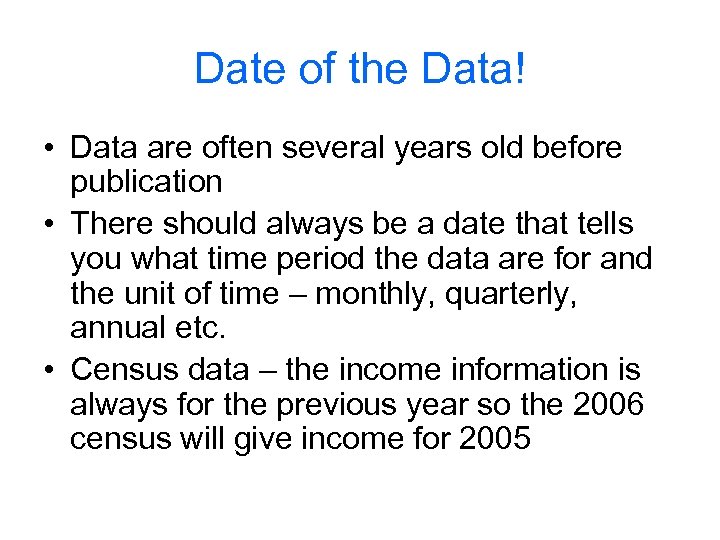 Date of the Data!

• Data are often several years old before publication
• There should always be a date that tells you what time period the data are for and the unit of time – monthly, quarterly, annual etc.
• Census data – the income information is always for the previous year so the 2006 census will give income for 2005